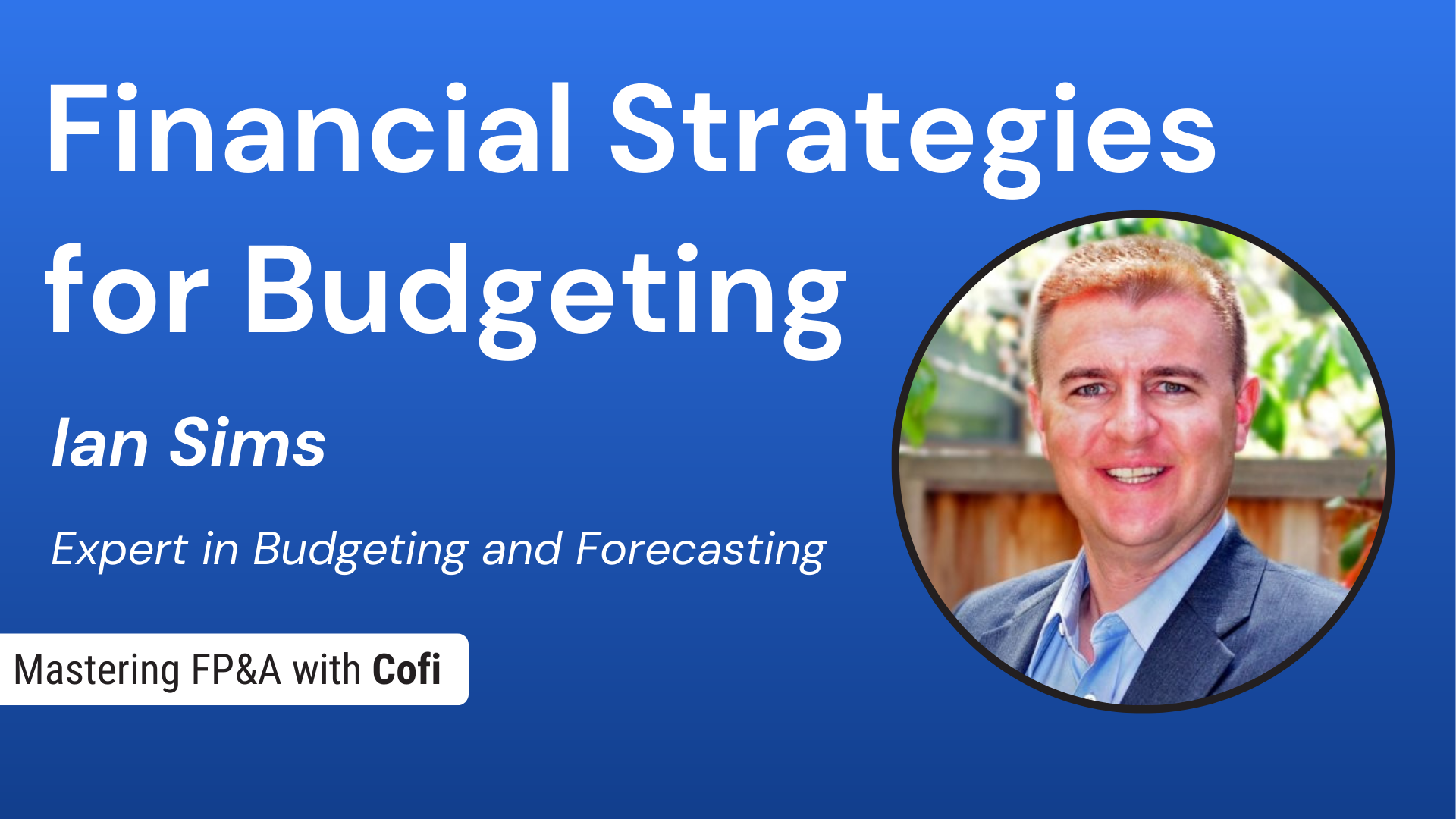 Financial Strategies for Budgeting

Ian Sims

Expert in Budgeting and Forecasting

Mastering FP&A with Cofi